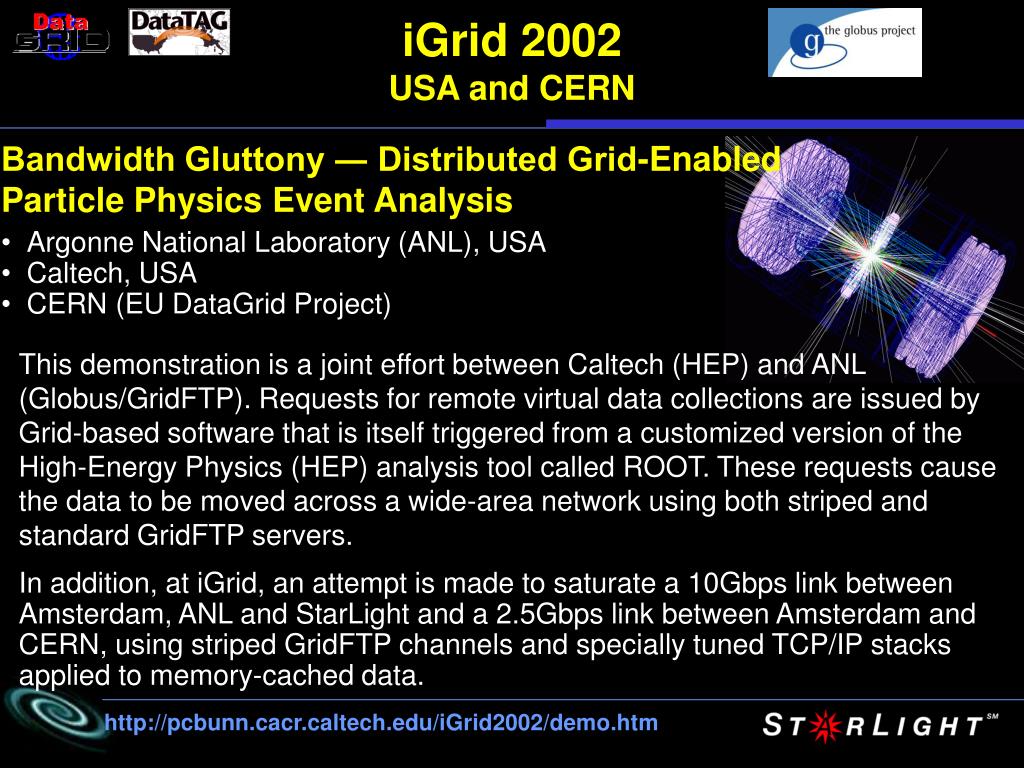 Data GRID

DataTAG

iGrid 2002
USA and CERN

the globus project

Bandwidth Gluttony — Distributed Grid-Enabled Particle Physics Event Analysis

• Argonne National Laboratory (ANL), USA
• Caltech, USA
• CERN (EU DataGrid Project)

This demonstration is a joint effort between Caltech (HEP) and ANL (Globus/GridFTP). Requests for remote virtual data collections are issued by Grid-based software that is itself triggered from a customized version of the High-Energy Physics (HEP) analysis tool called ROOT. These requests cause the data to be moved across a wide-area network using both striped and standard GridFTP servers.

In addition, at iGrid, an attempt is made to saturate a 10Gbps link between Amsterdam, ANL and StarLight and a 2.5Gbps link between Amsterdam and CERN, using striped GridFTP channels and specially tuned TCP/IP stacks applied to memory-cached data.

http://pcbunn.cacr.caltech.edu/iGrid2002/demo.htm

STARLIGHT SM